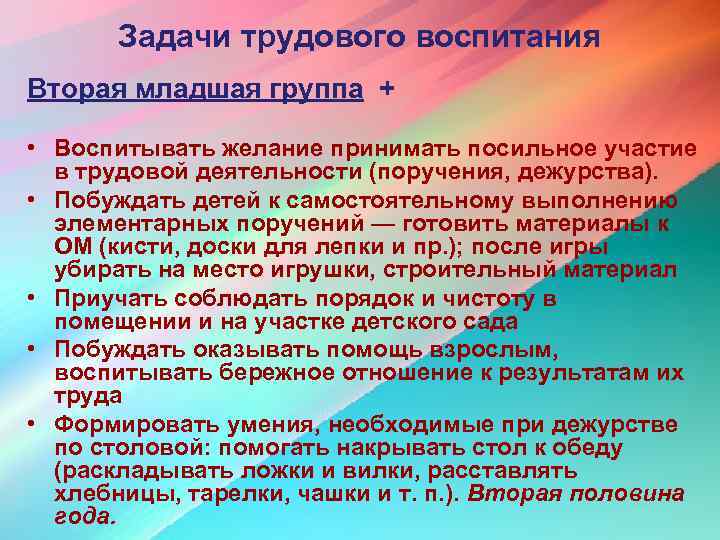 Задачи трудового воспитания

Вторая младшая группа +

• Воспитывать желание принимать посильное участие в трудовой деятельности (поручения, дежурства).
• Побуждать детей к самостоятельному выполнению элементарных поручений — готовить материалы к ОМ (кисти, доски для лепки и пр.); после игры убирать на место игрушки, строительный материал
• Приучать соблюдать порядок и чистоту в помещении и на участке детского сада
• Побуждать оказывать помощь взрослым, воспитывать бережное отношение к результатам их труда
• Формировать умения, необходимые при дежурстве по столовой: помогать накрывать стол к обеду (раскладывать ложки и вилки, расставлять хлебницы, тарелки, чашки и т. п.). Вторая половина года.